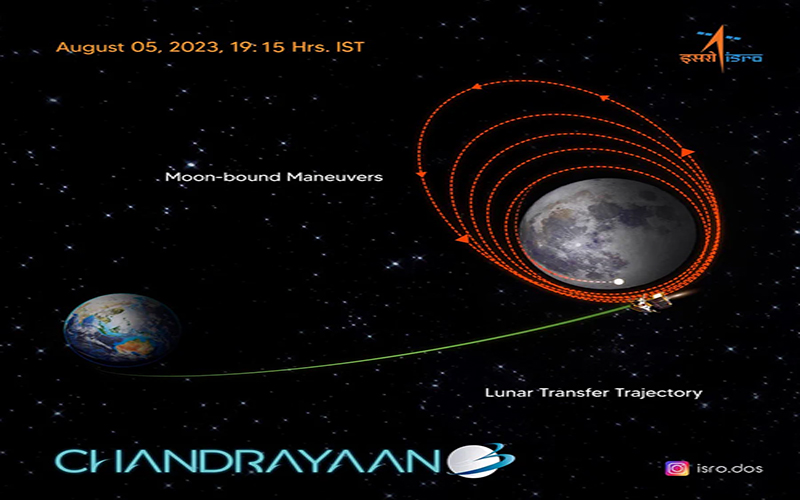 August 05, 2023, 19:15 Hrs. IST

इसरो isro

Moon-bound Maneuvers

Lunar Transfer Trajectory

CHANDRAYAAN 3

isro.dos